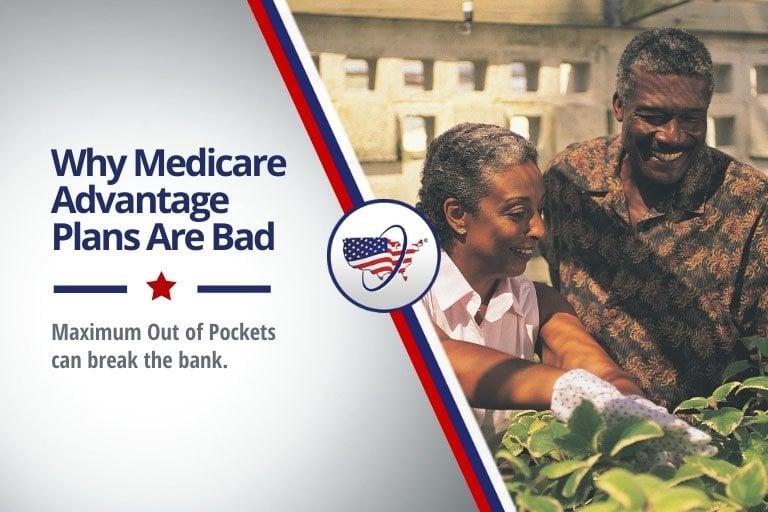 Why Medicare Advantage Plans Are Bad

Maximum Out of Pockets can break the bank.